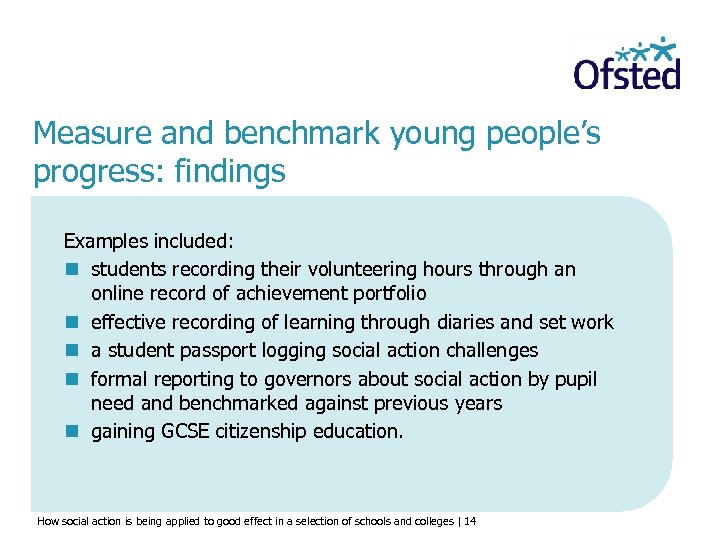 Ofsted

Measure and benchmark young people's progress: findings

Examples included:

- students recording their volunteering hours through an online record of achievement portfolio
- effective recording of learning through diaries and set work
- a student passport logging social action challenges
- formal reporting to governors about social action by pupil need and benchmarked against previous years
- gaining GCSE citizenship education.

How social action is being applied to good effect in a selection of schools and colleges | 14